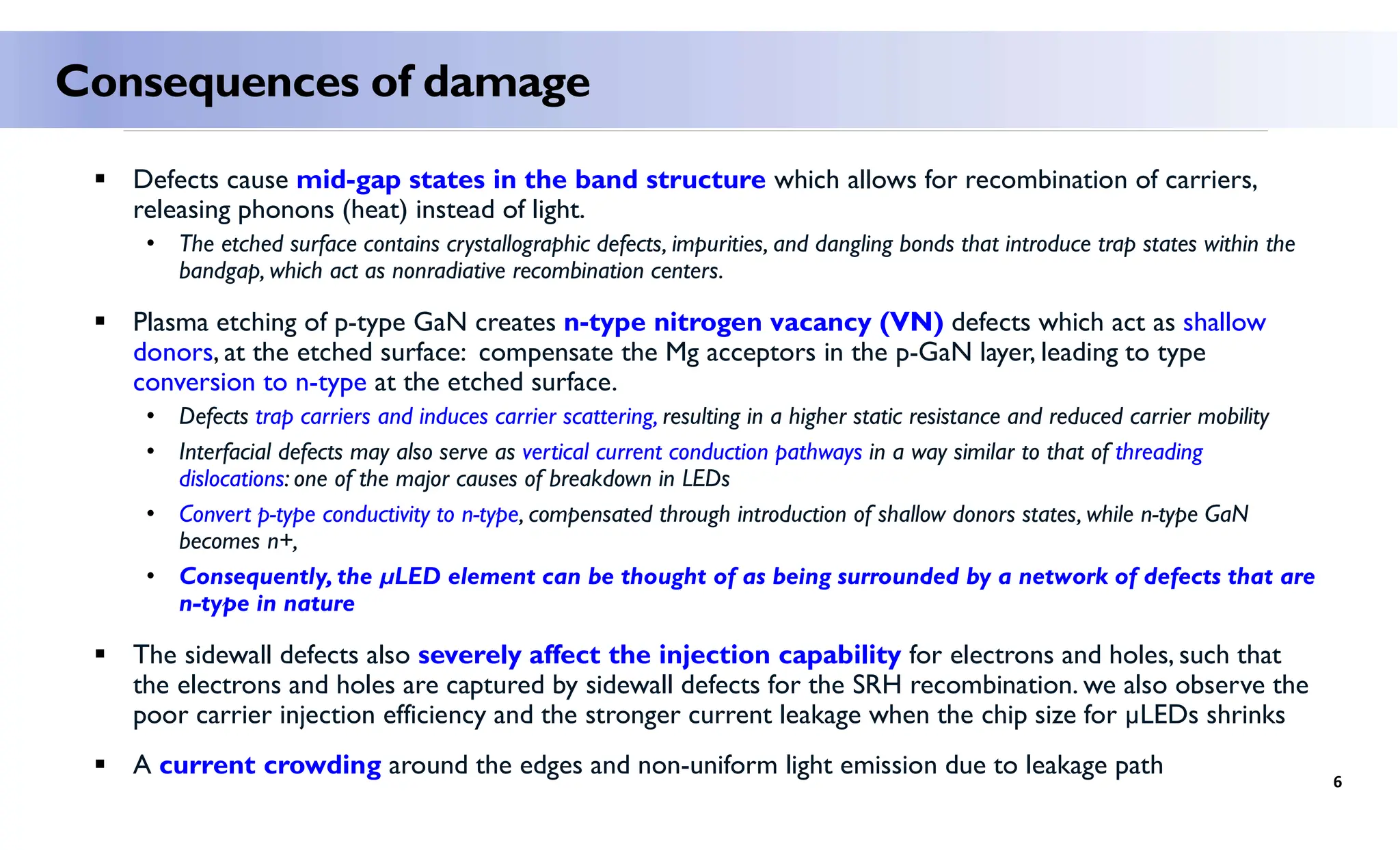 Consequences of damage

▪ Defects cause mid-gap states in the band structure which allows for recombination of carriers, releasing phonons (heat) instead of light.

• The etched surface contains crystallographic defects, impurities, and dangling bonds that introduce trap states within the bandgap, which act as nonradiative recombination centers.

▪ Plasma etching of p-type GaN creates n-type nitrogen vacancy (VN) defects which act as shallow donors, at the etched surface: compensate the Mg acceptors in the p-GaN layer, leading to type conversion to n-type at the etched surface.

• Defects trap carriers and induces carrier scattering, resulting in a higher static resistance and reduced carrier mobility

• Interfacial defects may also serve as vertical current conduction pathways in a way similar to that of threading dislocations: one of the major causes of breakdown in LEDs

• Convert p-type conductivity to n-type, compensated through introduction of shallow donors states, while n-type GaN becomes n+,

• Consequently, the μLED element can be thought of as being surrounded by a network of defects that are n-type in nature

▪ The sidewall defects also severely affect the injection capability for electrons and holes, such that the electrons and holes are captured by sidewall defects for the SRH recombination. we also observe the poor carrier injection efficiency and the stronger current leakage when the chip size for μLEDs shrinks

▪ A current crowding around the edges and non-uniform light emission due to leakage path

6